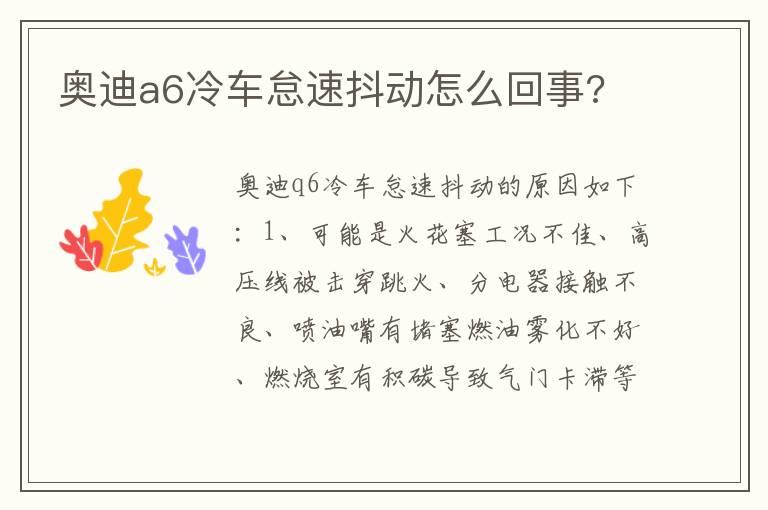 奥迪a6冷车怠速抖动怎么回事?

奥迪a6冷车怠速抖动的原因如下：1、可能是火花塞工况不佳、高压线被击穿跳火、分电器接触不良、喷油嘴有堵塞燃油雾化不好、燃烧室有积碳导致气门卡滞等